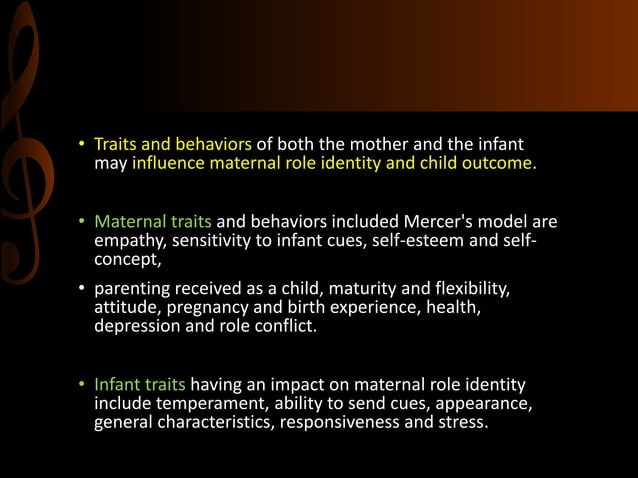 • Traits and behaviors of both the mother and the infant may influence maternal role identity and child outcome.

• Maternal traits and behaviors included Mercer's model are empathy, sensitivity to infant cues, self-esteem and self-concept,

• parenting received as a child, maturity and flexibility, attitude, pregnancy and birth experience, health, depression and role conflict.

• Infant traits having an impact on maternal role identity include temperament, ability to send cues, appearance, general characteristics, responsiveness and stress.